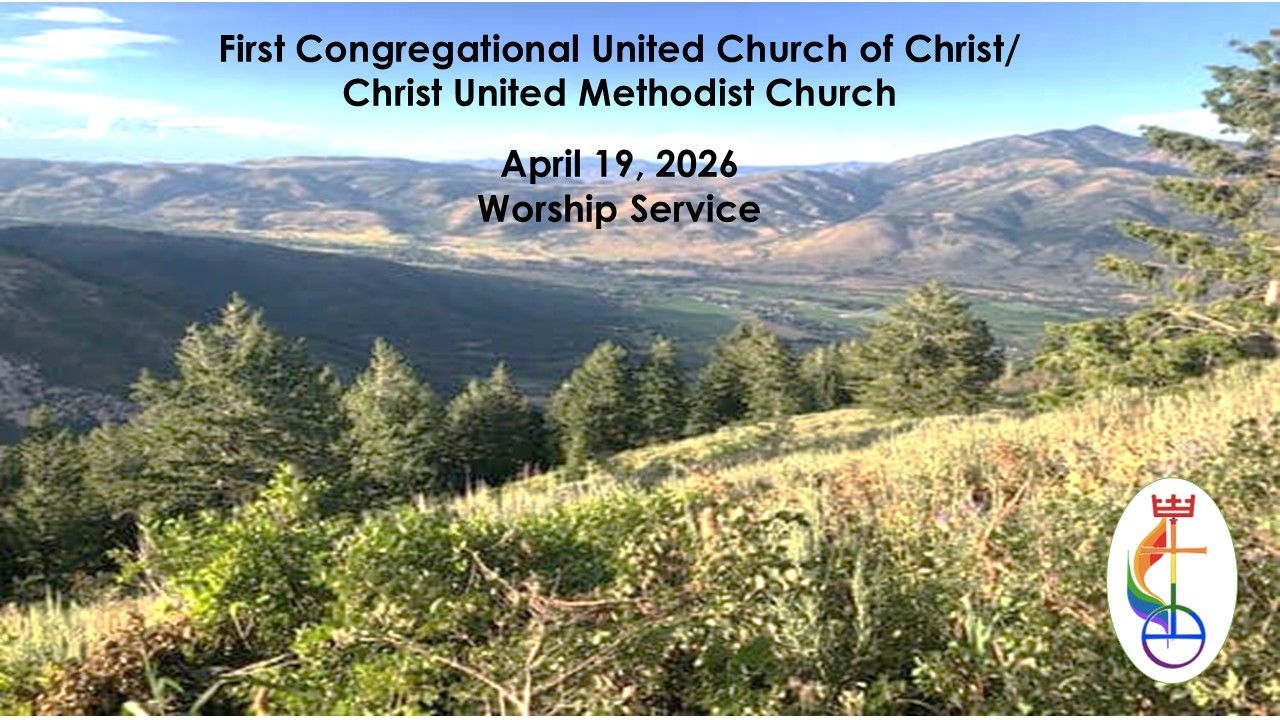 First Congregational United Church of Christ/
Christ United Methodist Church

April 19, 2026
Worship Service